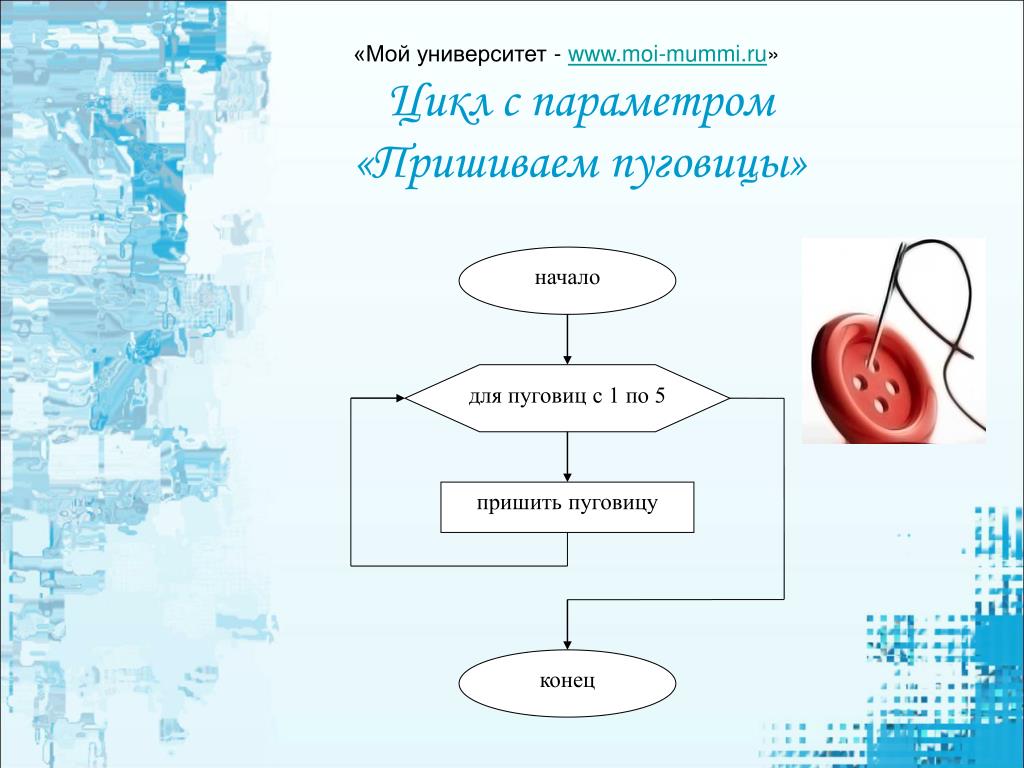 «Мой университет - www.moi-mummi.ru»

Цикл с параметром «Пришиваем пуговицы»

начало

для пуговиц с 1 по 5

пришить пуговицу

конец